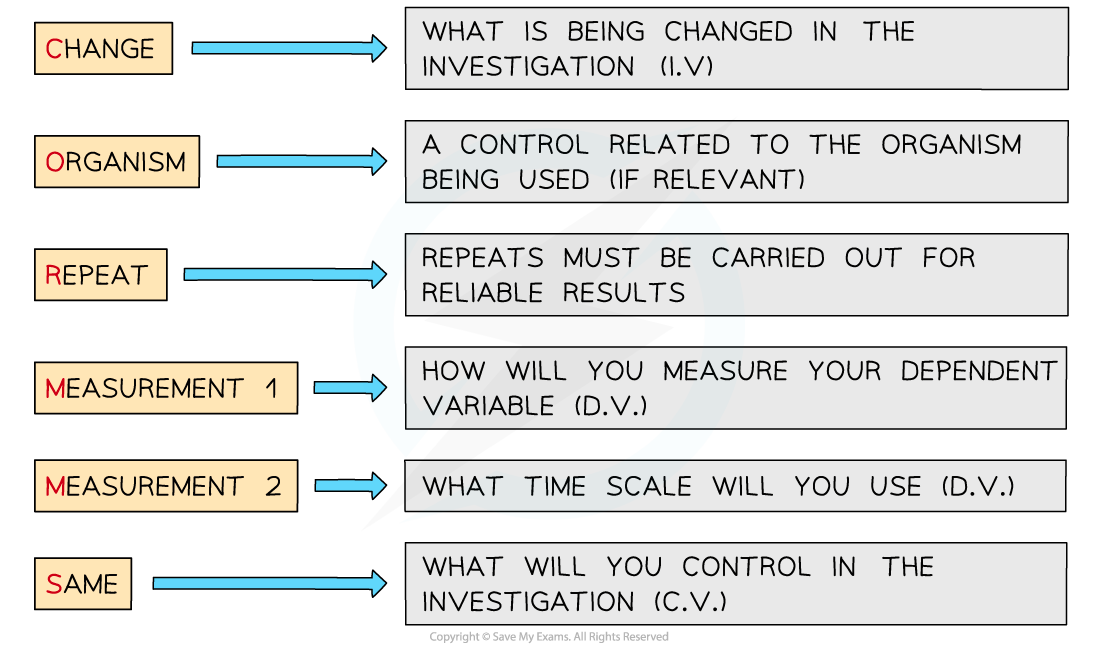 CHANGE

WHAT IS BEING CHANGED IN THE INVESTIGATION (I.V)

ORGANISM

A CONTROL RELATED TO THE ORGANISM BEING USED (IF RELEVANT)

REPEAT

REPEATS MUST BE CARRIED OUT FOR RELIABLE RESULTS

MEASUREMENT 1

HOW WILL YOU MEASURE YOUR DEPENDENT VARIABLE (D.V.)

MEASUREMENT 2

WHAT TIME SCALE WILL YOU USE (D.V.)

SAME

WHAT WILL YOU CONTROL IN THE INVESTIGATION (C.V.)

Copyright © Save My Exams. All Rights Reserved